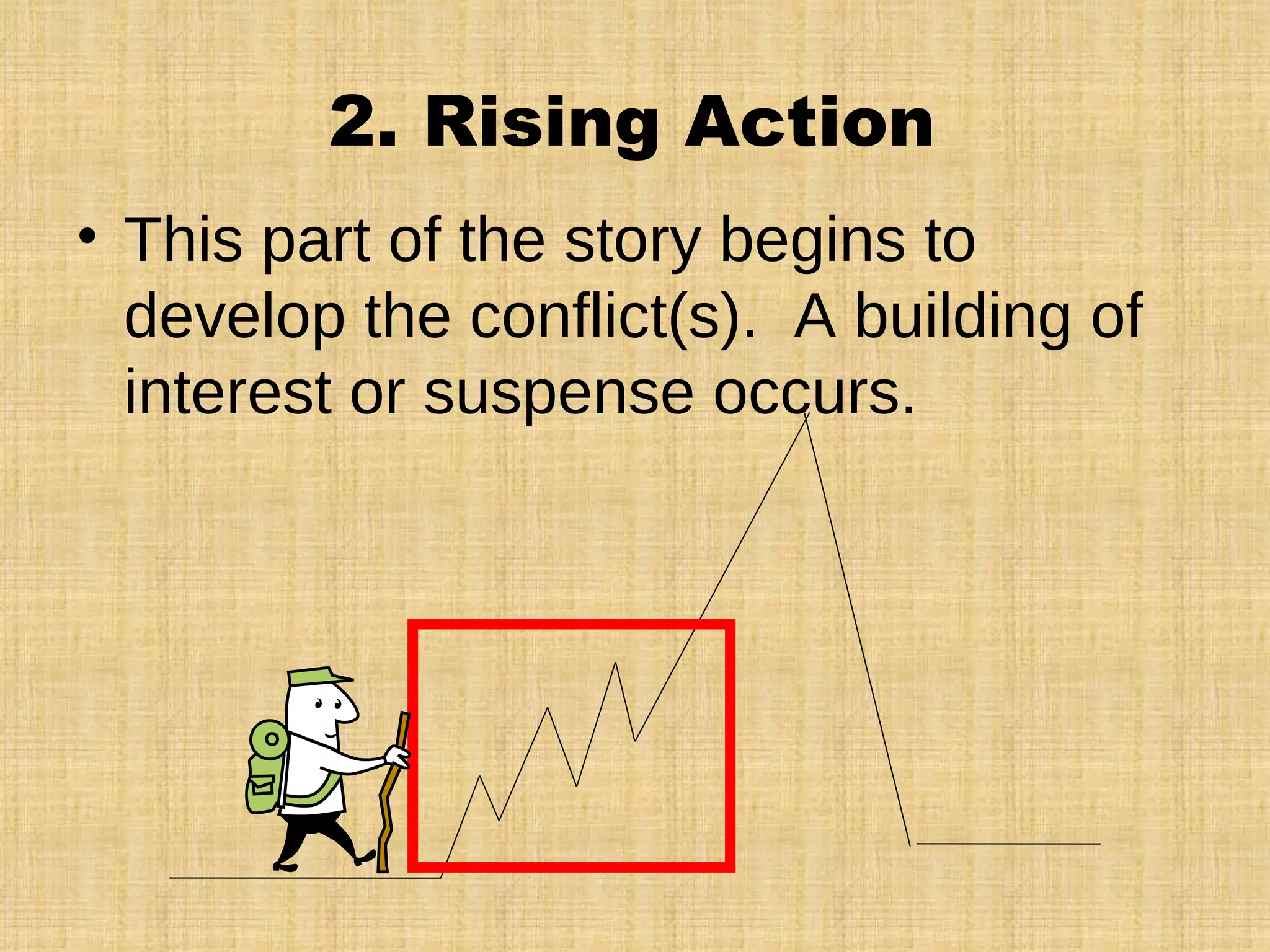 2. Rising Action

• This part of the story begins to develop the conflict(s).  A building of interest or suspense occurs.